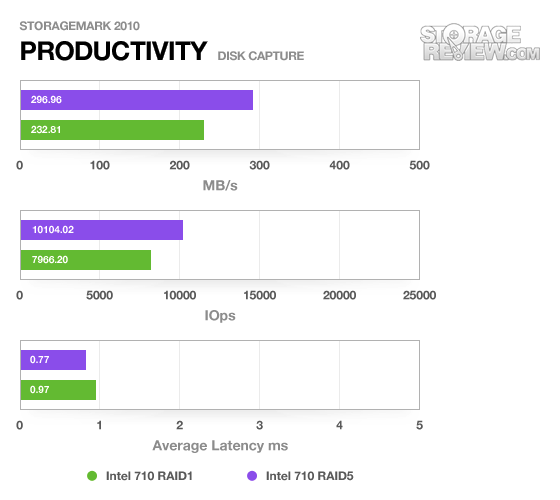 STORAGEMARK 2010

PRODUCTIVITY DISK CAPTURE

STORAGE REVIEW.COM

296.96

232.81

0 100 200 300 400 500

MB/s

10104.02

7966.20

0 5000 10000 15000 20000 25000

IOps

0.77

0.97

0 1 2 3 4 5

Average Latency ms

Intel 710 RAID1 Intel 710 RAID5